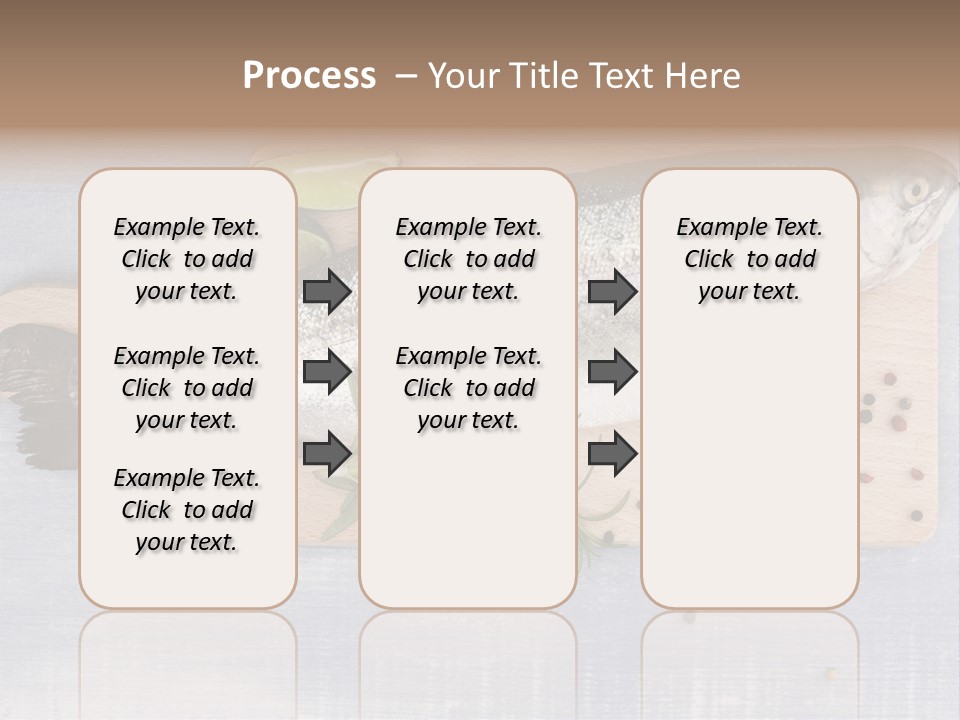 Process – Your Title Text Here

Example Text. Click to add your text.

Example Text. Click to add your text.

Example Text. Click to add your text.

Example Text. Click to add your text.

Example Text. Click to add your text.

Example Text. Click to add your text.